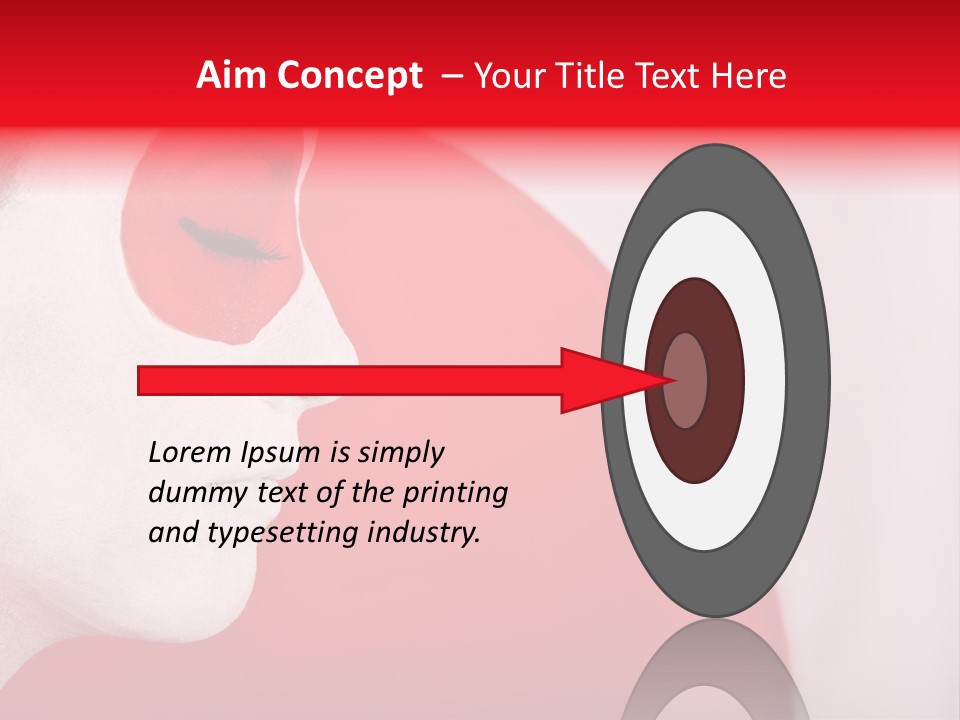 Aim Concept – Your Title Text Here

Lorem Ipsum is simply dummy text of the printing and typesetting industry.